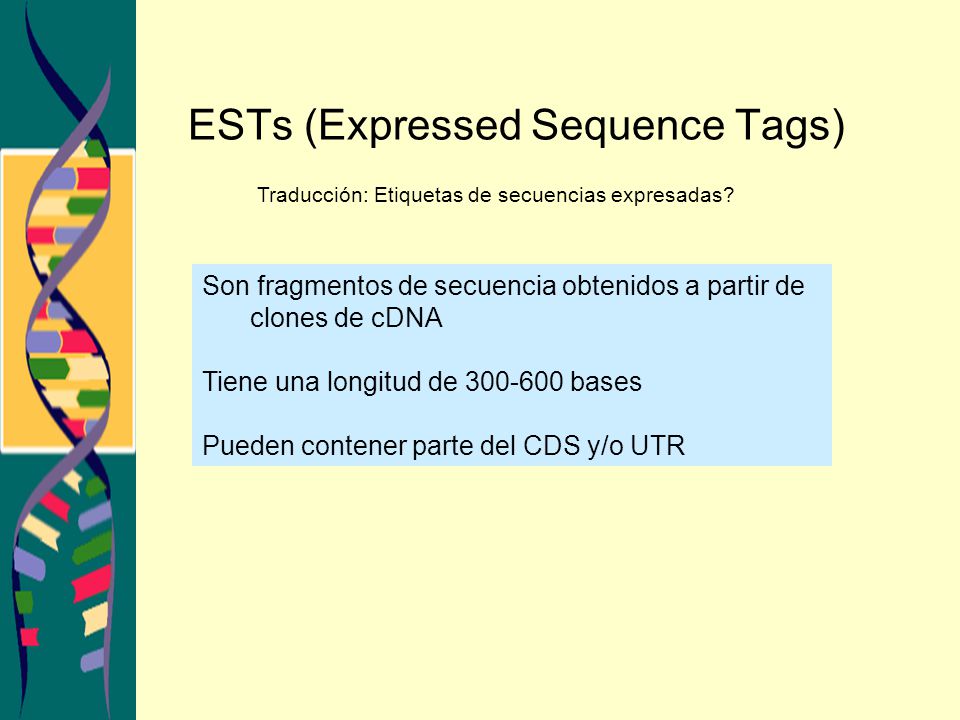 ESTs (Expressed Sequence Tags)

Traducción: Etiquetas de secuencias expresadas?

Son fragmentos de secuencia obtenidos a partir de clones de cDNA

Tiene una longitud de 300-600 bases

Pueden contener parte del CDS y/o UTR